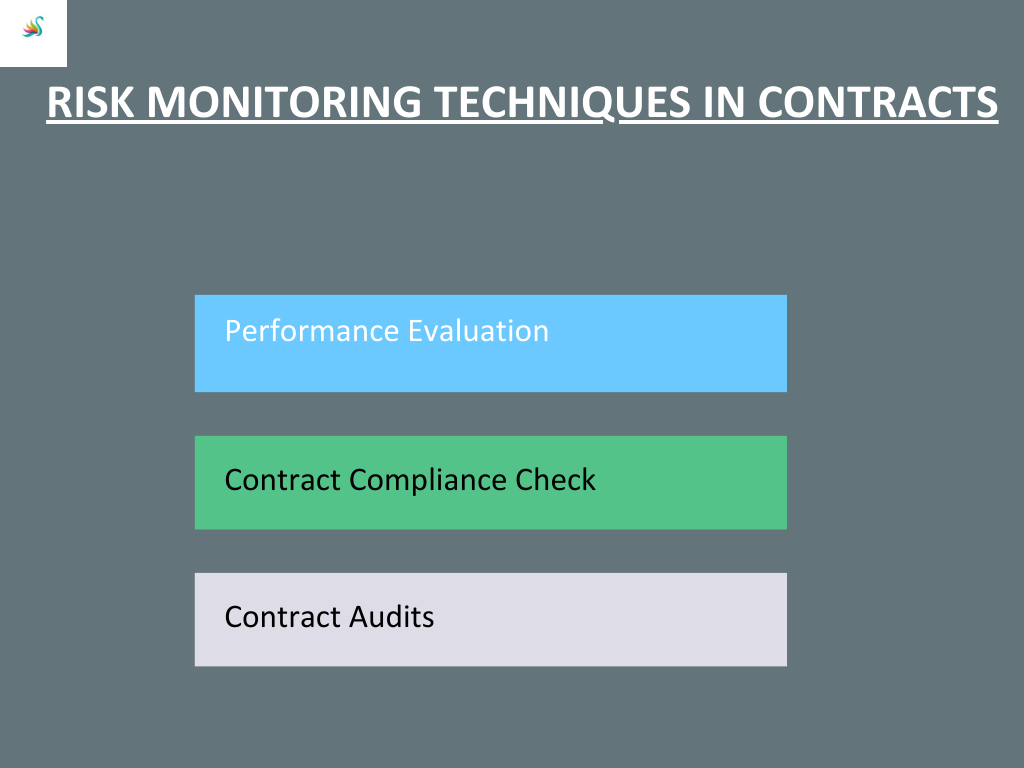 RISK MONITORING TECHNIQUES IN CONTRACTS

Performance Evaluation

Contract Compliance Check

Contract Audits